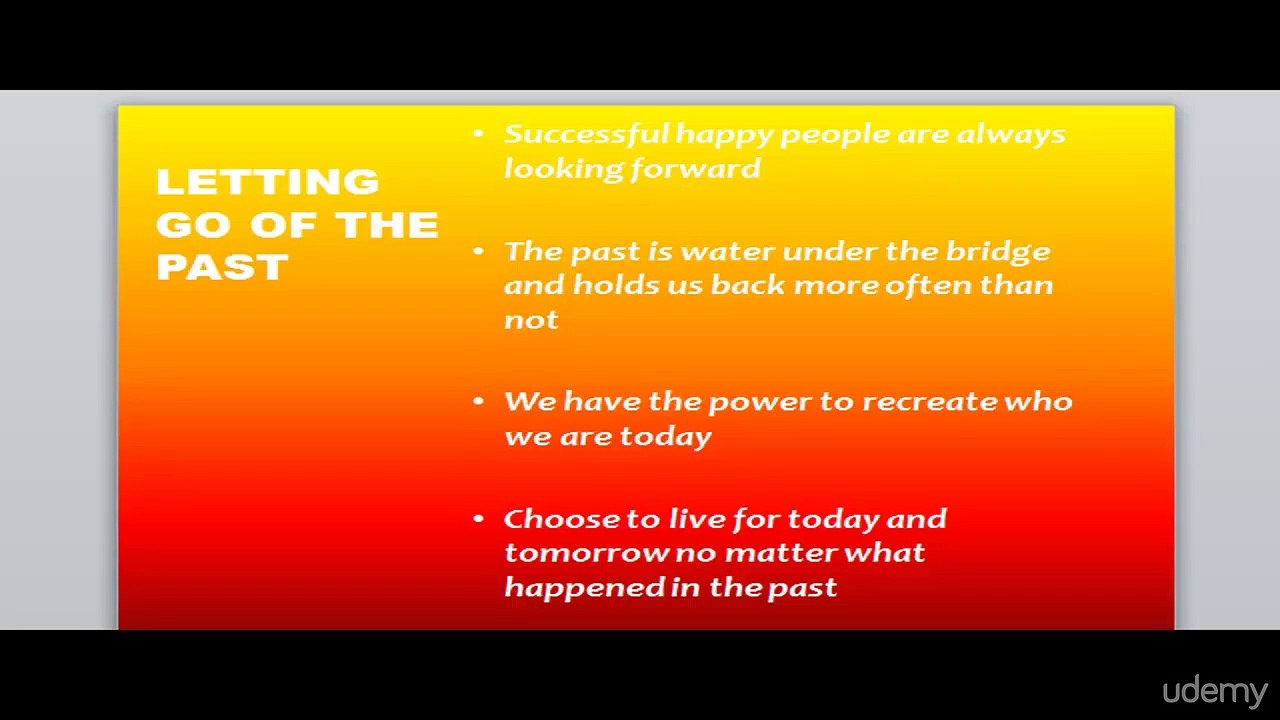 LETTING GO OF THE PAST

• Successful happy people are always looking forward

• The past is water under the bridge and holds us back more often than not

• We have the power to recreate who we are today

• Choose to live for today and tomorrow no matter what happened in the past

udemy